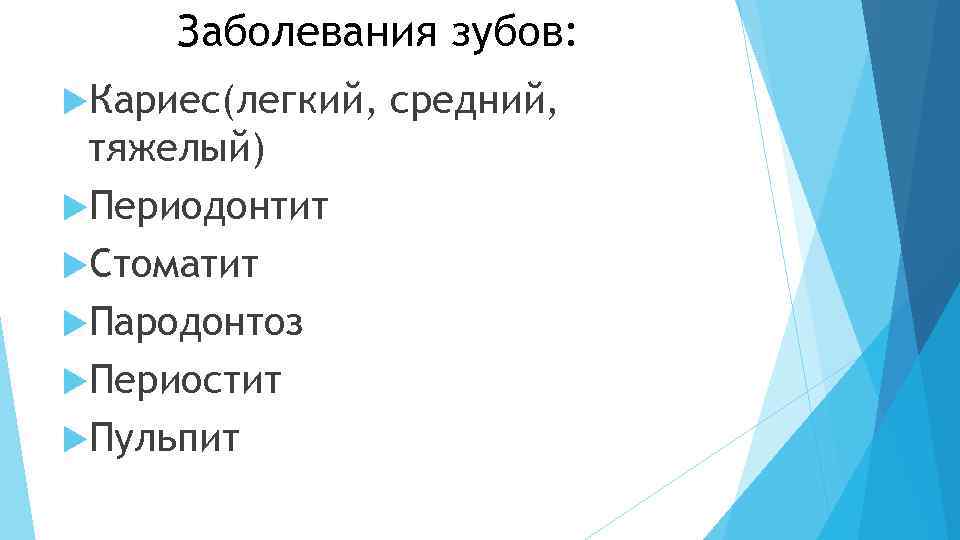 Заболевания зубов:

Кариес(легкий, средний, тяжелый)

Периодонтит

Стоматит

Пародонтоз

Периостит

Пульпит